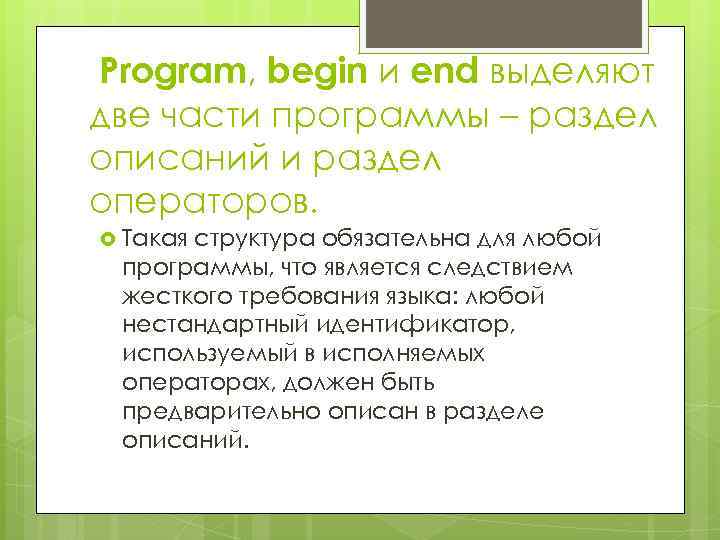 Program, begin и end выделяют две части программы – раздел описаний и раздел операторов.

Такая структура обязательна для любой программы, что является следствием жесткого требования языка: любой нестандартный идентификатор, используемый в исполняемых операторах, должен быть предварительно описан в разделе описаний.